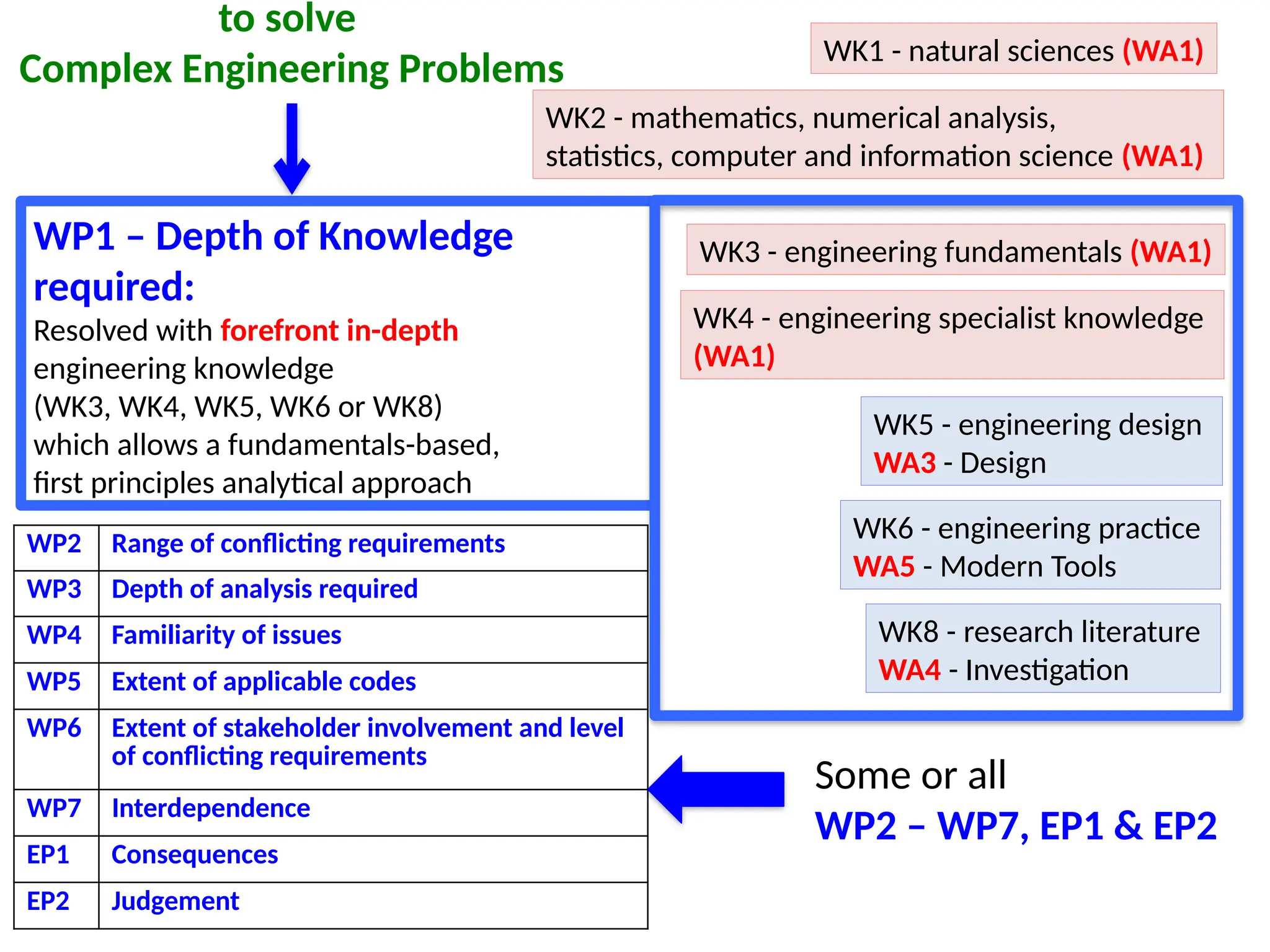 to solve
Complex Engineering Problems

WK1 - natural sciences (WA1)

WK2 - mathematics, numerical analysis, statistics, computer and information science (WA1)

WP1 – Depth of Knowledge required:
Resolved with forefront in-depth engineering knowledge (WK3, WK4, WK5, WK6 or WK8) which allows a fundamentals-based, first principles analytical approach

WK3 - engineering fundamentals (WA1)

WK4 - engineering specialist knowledge (WA1)

WK5 - engineering design
WA3 - Design

WK6 - engineering practice
WA5 - Modern Tools

WK8 - research literature
WA4 - Investigation

| WP2 | Range of conflicting requirements |
|---|---|
| WP3 | Depth of analysis required |
| WP4 | Familiarity of issues |
| WP5 | Extent of applicable codes |
| WP6 | Extent of stakeholder involvement and level of conflicting requirements |
| WP7 | Interdependence |
| EP1 | Consequences |
| EP2 | Judgement |

Some or all
WP2 – WP7, EP1 & EP2